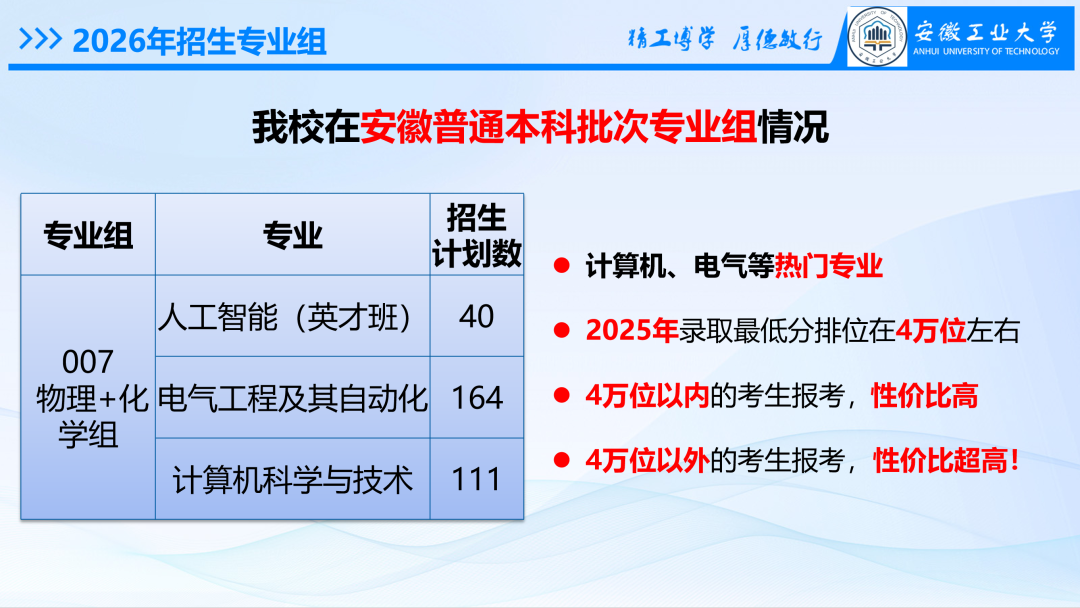 >>> 2026年招生专业组

精工博学 厚德敏行

安徽工业大学
ANHUI UNIVERSITY OF TECHNOLOGY

我校在安徽普通本科批次专业组情况

| 专业组 | 专业 | 招生计划数 |
|---|---|---|
| 007 物理+化学组 | 人工智能（英才班） | 40 |
| | 电气工程及其自动化 | 164 |
| | 计算机科学与技术 | 111 |

● 计算机、电气等热门专业

● 2025年录取最低分排位在4万位左右

● 4万位以内的考生报考，性价比高

● 4万位以外的考生报考，性价比超高！